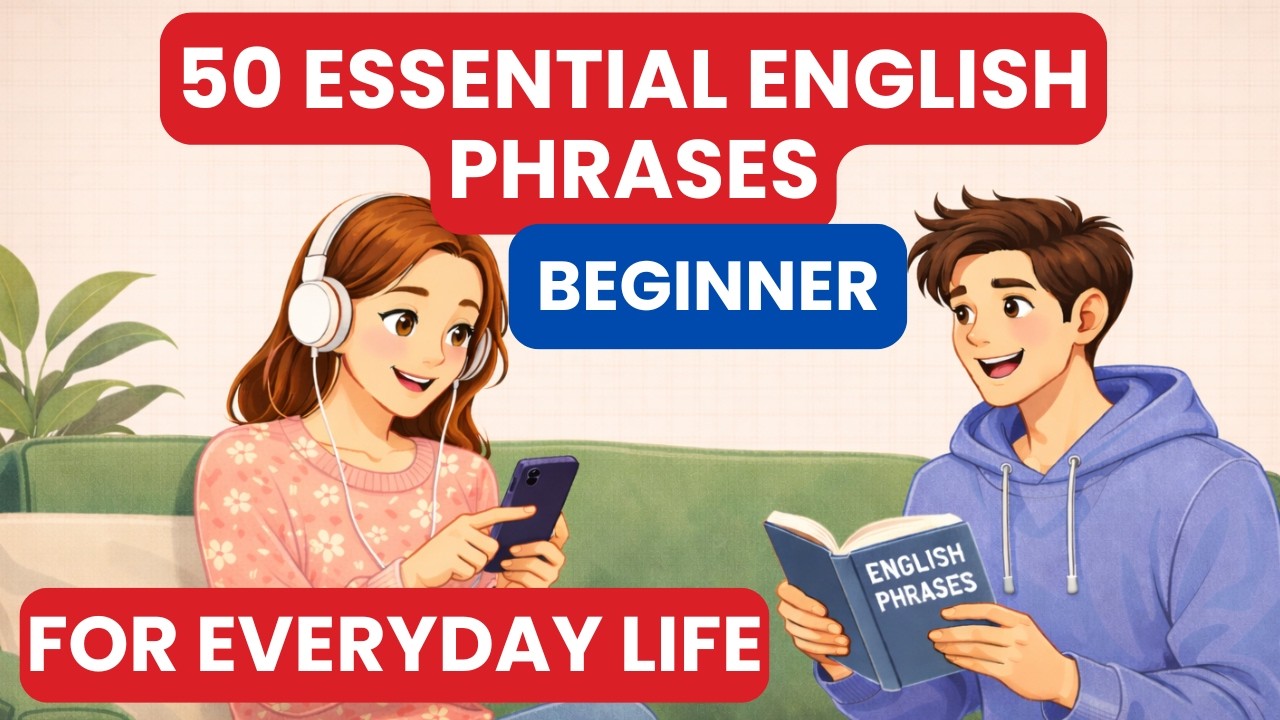 50 ESSENTIAL ENGLISH PHRASES

BEGINNER

ENGLISH PHRASES

FOR EVERYDAY LIFE